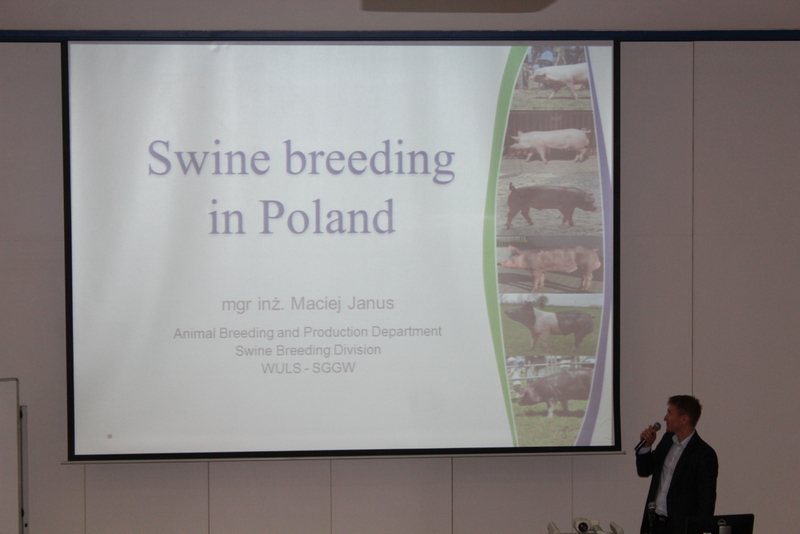 Swine breeding in Poland

mgr inż. Maciej Janus

Animal Breeding and Production Department
Swine Breeding Division
WULS - SGGW